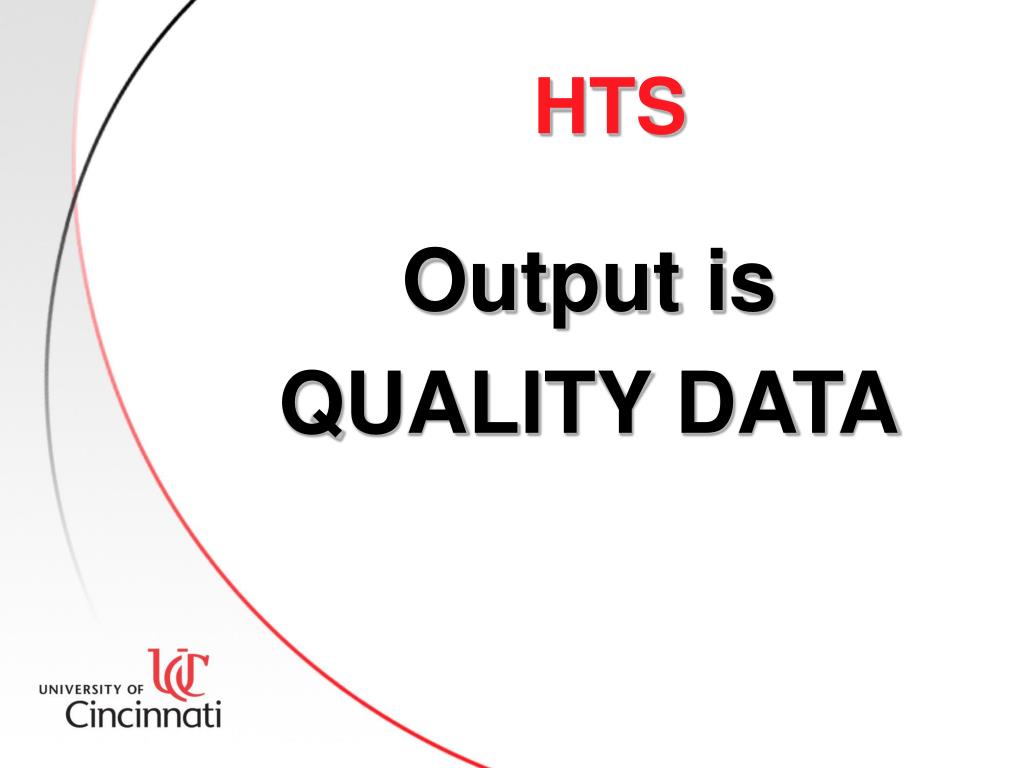 HTS

Output is
QUALITY DATA

UNIVERSITY OF UC Cincinnati